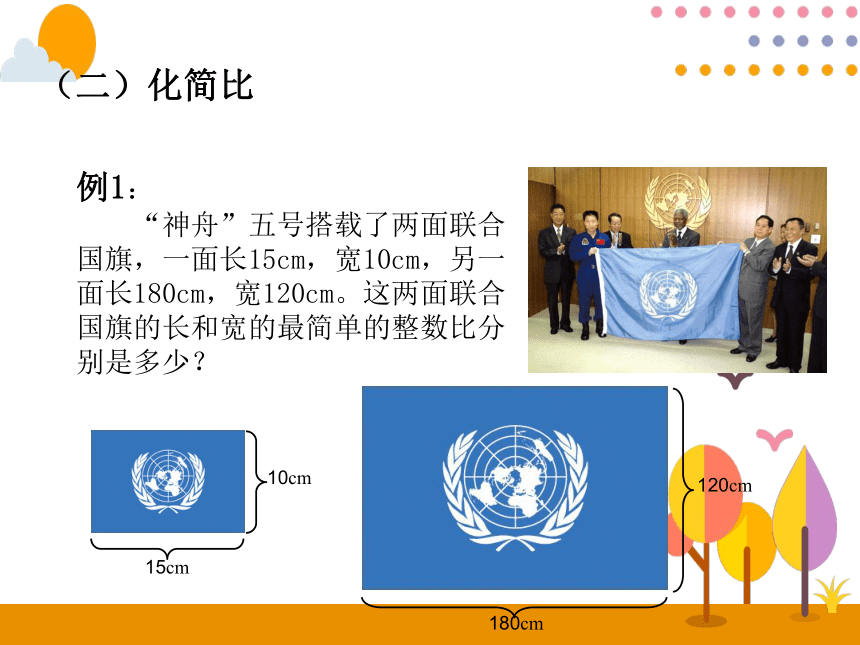 （二）化简比

例1：

“神舟”五号搭载了两面联合国旗，一面长15cm，宽10cm，另一面长180cm，宽120cm。这两面联合国旗的长和宽的最简单的整数比分别是多少？

10cm

15cm

120cm

180cm